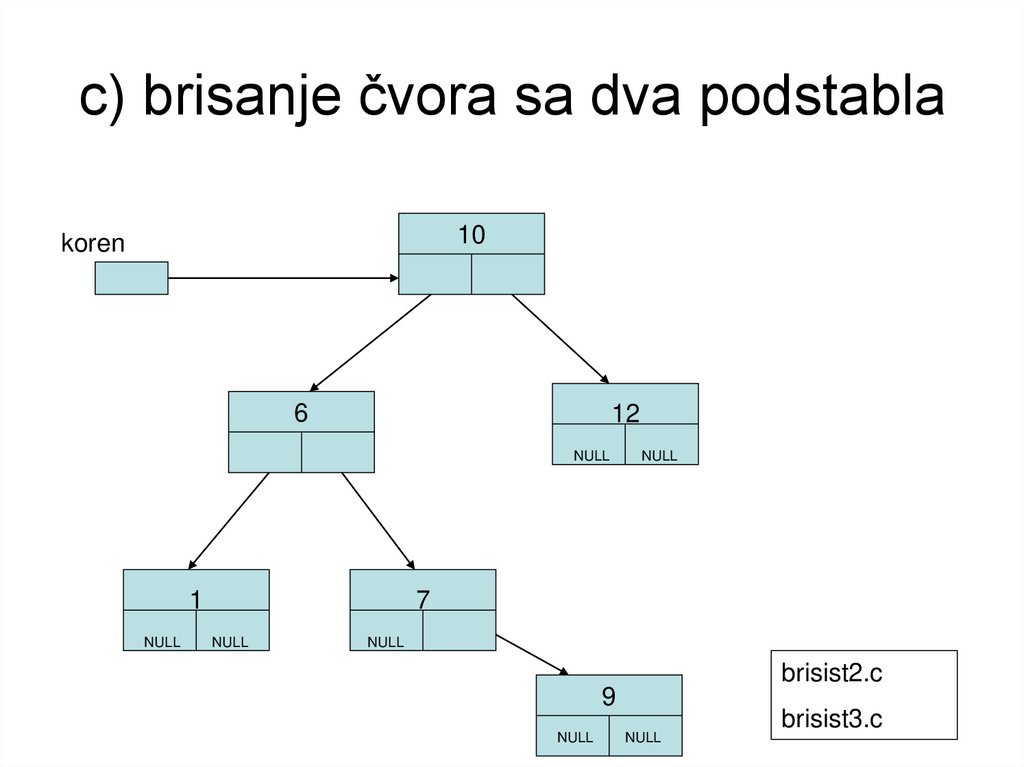 c) brisanje čvora sa dva podstabla

koren

10

6

12

NULL NULL

1

NULL NULL

7

NULL

9

NULL NULL

brisist2.c

brisist3.c